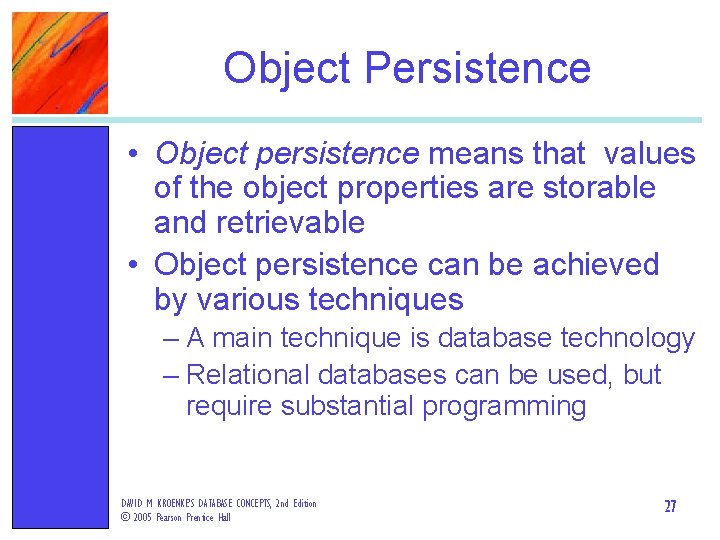 Object Persistence

• Object persistence means that values of the object properties are storable and retrievable

• Object persistence can be achieved by various techniques

– A main technique is database technology

– Relational databases can be used, but require substantial programming

DAVID M KROENKE'S DATABASE CONCEPTS, 2nd Edition
© 2005 Pearson Prentice Hall

27